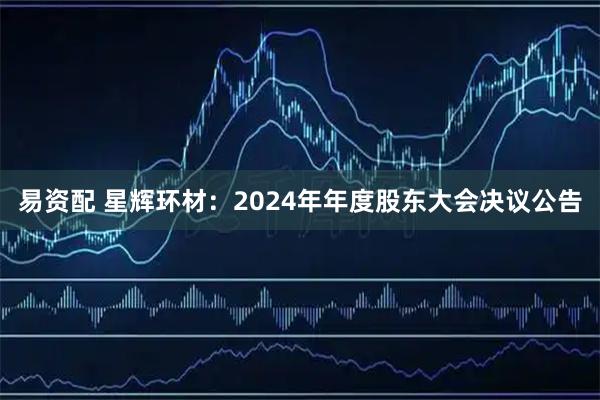 易资配 星辉环材：2024年年度股东大会决议公告